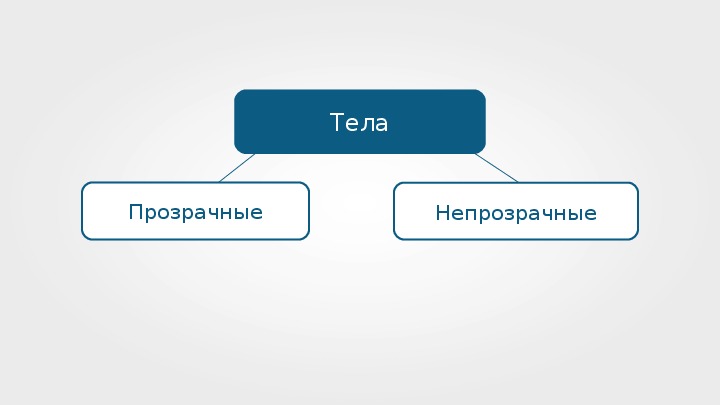 Тела

Прозрачные

Непрозрачные